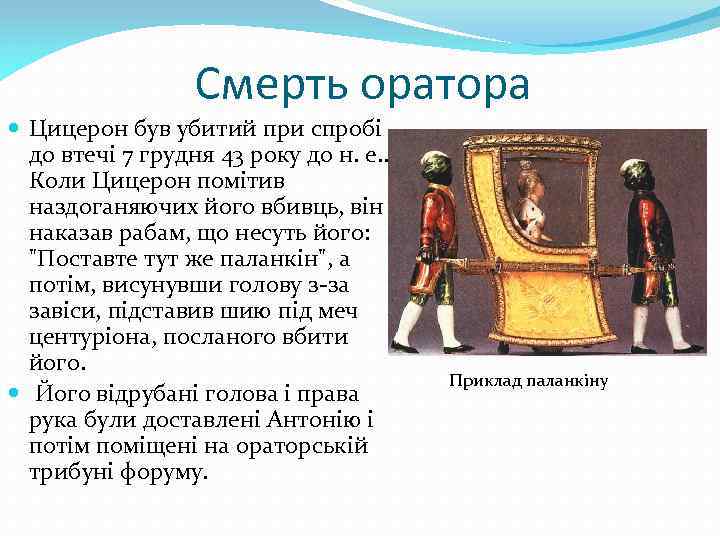 Смерть оратора

Цицерон був убитий при спробі до втечі 7 грудня 43 року до н. е.. Коли Цицерон помітив наздоганяючих його вбивць, він наказав рабам, що несуть його: "Поставте тут же паланкін", а потім, висунувши голову з-за завіси, підставив шию під меч центуріона, посланого вбити його.

Його відрубані голова і права рука були доставлені Антонію і потім поміщені на ораторській трибуні форуму.

Приклад паланкіну